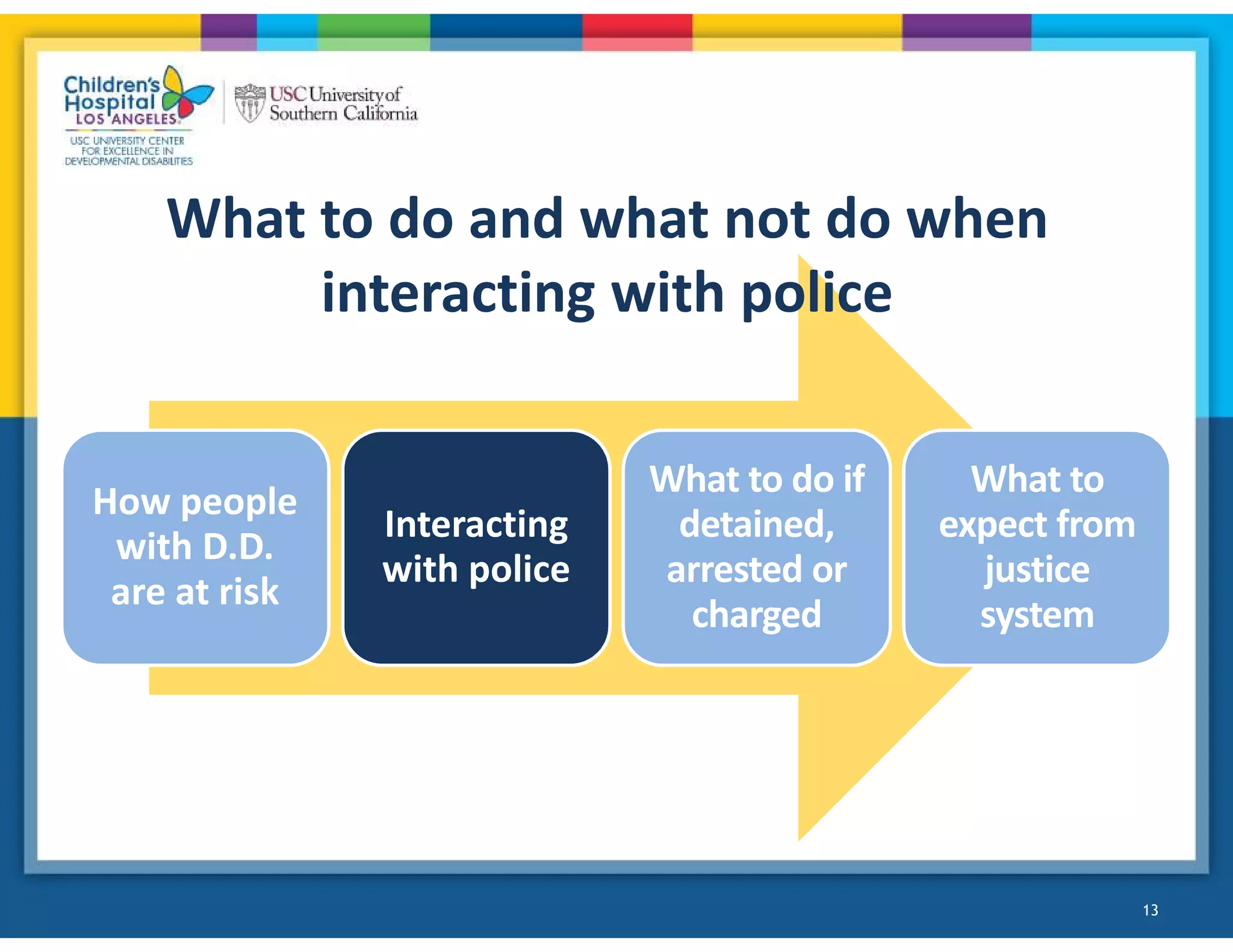 Children's Hospital LOS ANGELES

USC UNIVERSITY CENTER FOR EXCELLENCE IN DEVELOPMENTAL DISABILITIES

USC University of Southern California

What to do and what not do when interacting with police

How people with D.D. are at risk

Interacting with police

What to do if detained, arrested or charged

What to expect from justice system

13